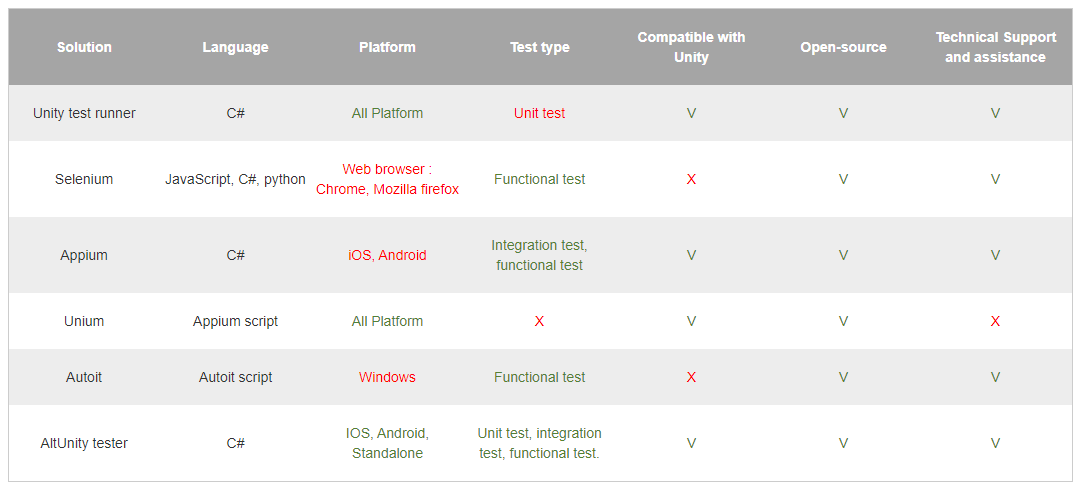 | Solution | Language | Platform | Test type | Compatible with Unity | Open-source | Technical Support and assistance |
|---|---|---|---|---|---|---|
| Unity test runner | C# | All Platform | Unit test | V | V | V |
| Selenium | JavaScript, C#, python | Web browser : Chrome, Mozilla firefox | Functional test | X | V | V |
| Appium | C# | iOS, Android | Integration test, functional test | V | V | V |
| Unium | Appium script | All Platform | X | V | V | X |
| Autoit | Autoit script | Windows | Functional test | X | V | V |
| AltUnity tester | C# | IOS, Android, Standalone | Unit test, integration test, functional test. | V | V | V |